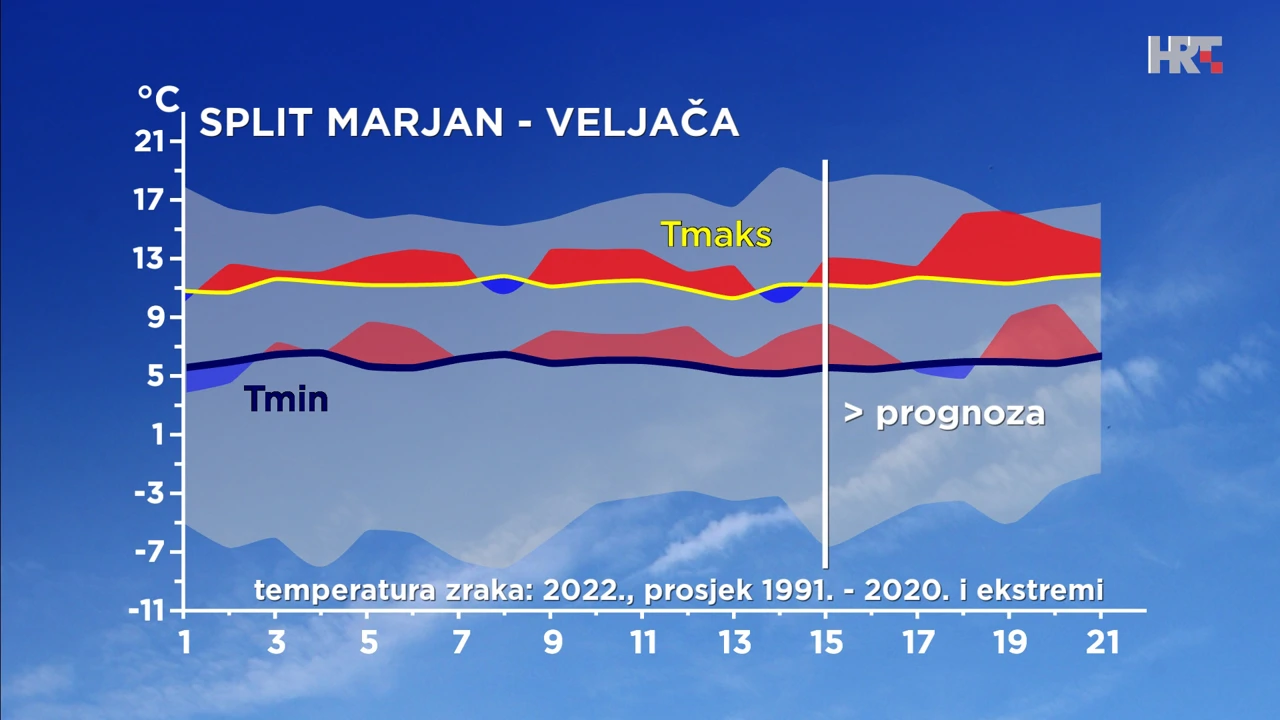 HRT

°C

SPLIT MARJAN - VELJAČA

21
17
13
9
5
1
-3
-7
-11

Tmaks

Tmin

> prognoza

temperatura zraka: 2022., prosjek 1991. - 2020. i ekstremi

1 3 5 7 9 11 13 15 17 19 21